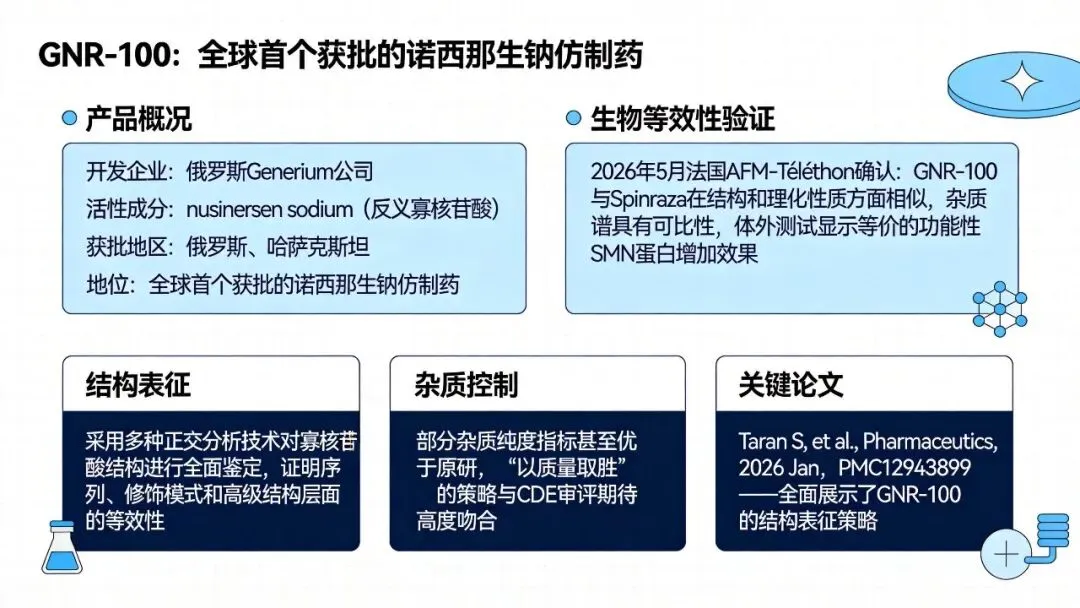 GNR-100：全球首个获批的诺西那生钠仿制药

产品概况

开发企业：俄罗斯Generium公司
活性成分：nusinersen sodium（反义寡核苷酸）
获批地区：俄罗斯、哈萨克斯坦
地位：全球首个获批的诺西那生钠仿制药

生物等效性验证

2026年5月法国AFM-Téléthon确认：GNR-100与Spinraza在结构和理化性质方面相似，杂质谱具有可比性，体外测试显示等价的功能性SMN蛋白增加效果

结构表征

采用多种正交分析技术对寡核苷酸结构进行全面鉴定，证明序列、修饰模式和高级结构层面的等效性

杂质控制

部分杂质纯度指标甚至优于原研，“以质量取胜”的策略与CDE审评期待高度吻合

关键论文

Taran S, et al., Pharmaceutics, 2026 Jan，PMC12943899——全面展示了GNR-100的结构表征策略